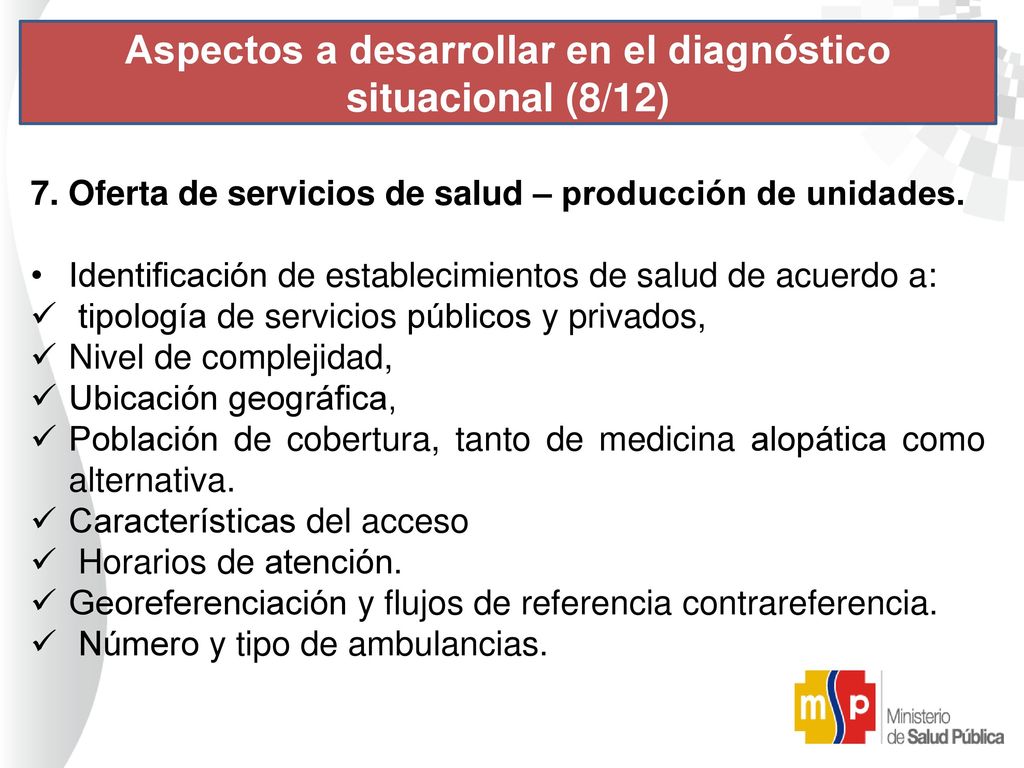 Aspectos a desarrollar en el diagnóstico situacional (8/12)

7. Oferta de servicios de salud – producción de unidades.

• Identificación de establecimientos de salud de acuerdo a:
✓ tipología de servicios públicos y privados,
✓ Nivel de complejidad,
✓ Ubicación geográfica,
✓ Población de cobertura, tanto de medicina alopática como alternativa.
✓ Características del acceso
✓ Horarios de atención.
✓ Georeferenciación y flujos de referencia contrareferencia.
✓ Número y tipo de ambulancias.

msp Ministerio de Salud Pública